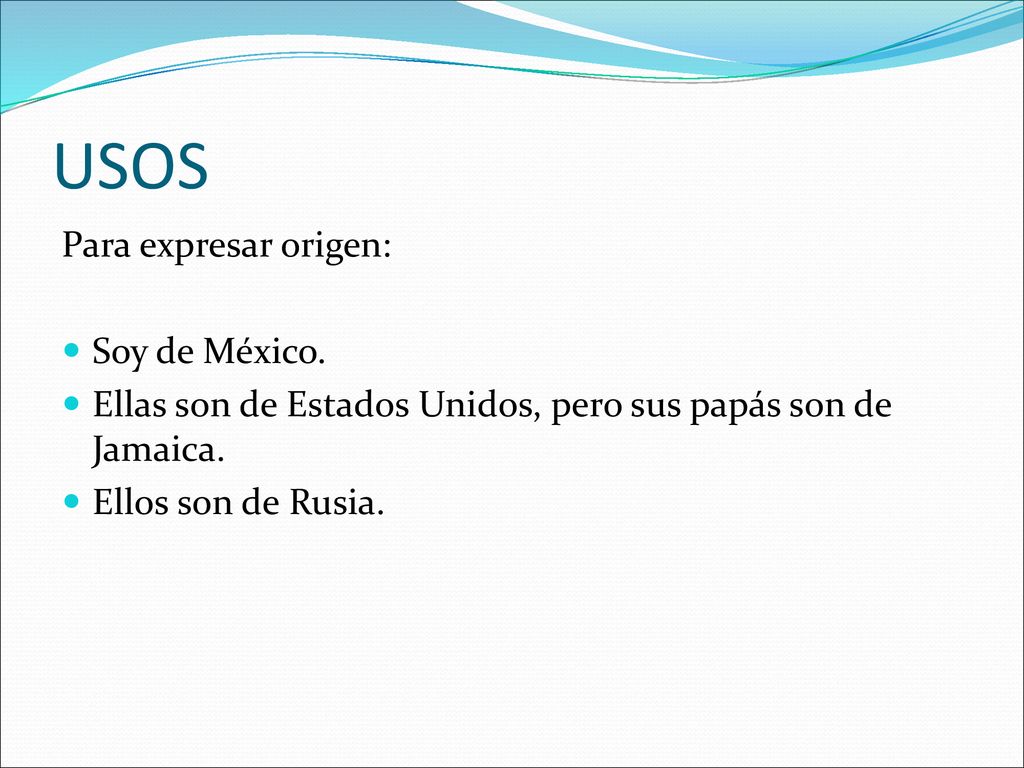 USOS

Para expresar origen:

- Soy de México.
- Ellas son de Estados Unidos, pero sus papás son de Jamaica.
- Ellos son de Rusia.